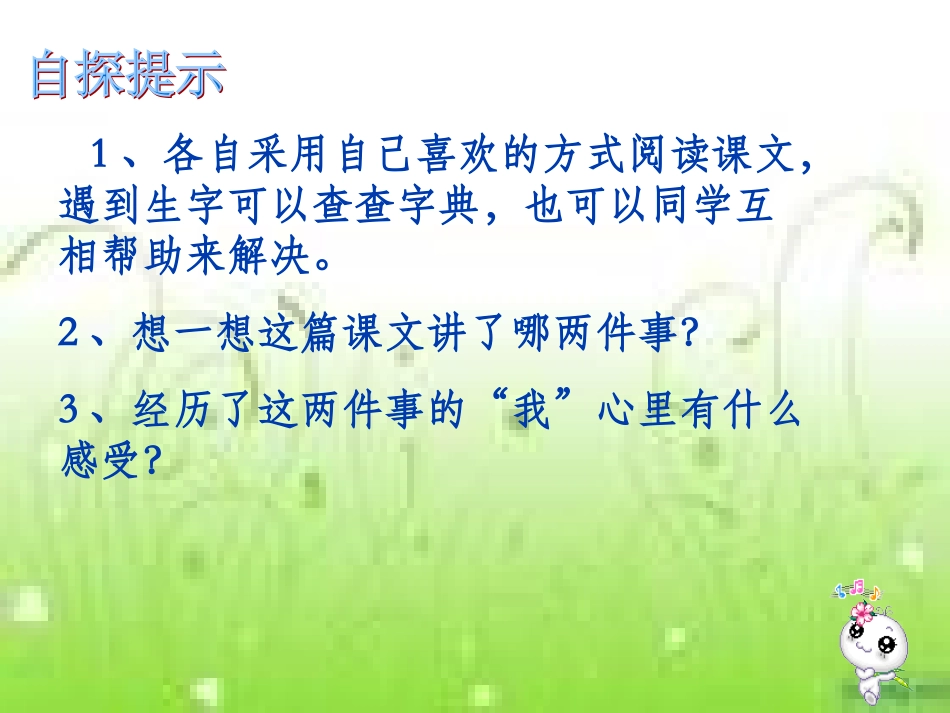 自探提示

1、各自采用自己喜欢的方式阅读课文，遇到生字可以查查字典，也可以同学互相帮助来解决。

2、想一想这篇课文讲了哪两件事?

3、经历了这两件事的“我”心里有什么感受?